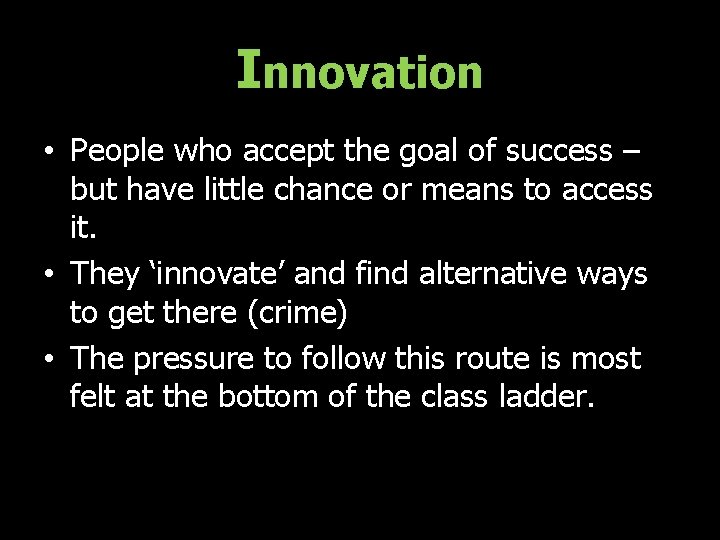 Innovation

• People who accept the goal of success – but have little chance or means to access it.
• They ‘innovate’ and find alternative ways to get there (crime)
• The pressure to follow this route is most felt at the bottom of the class ladder.